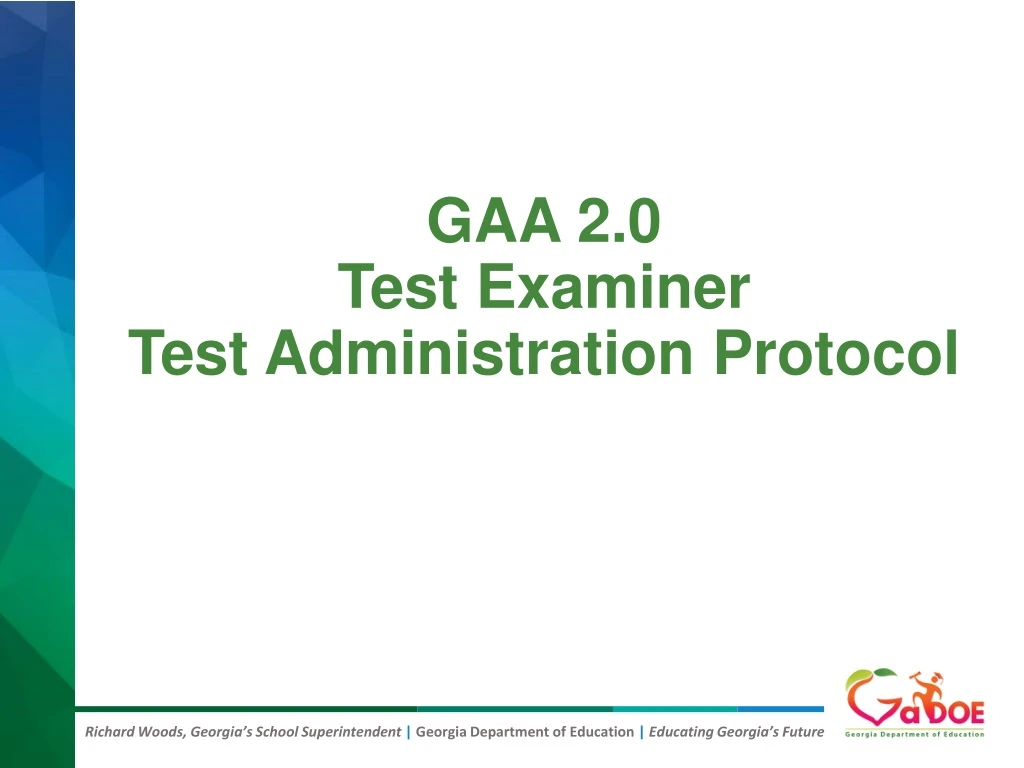 GAA 2.0
Test Examiner
Test Administration Protocol

Richard Woods, Georgia's School Superintendent | Georgia Department of Education | Educating Georgia's Future

GaDOE
Georgia Department of Education